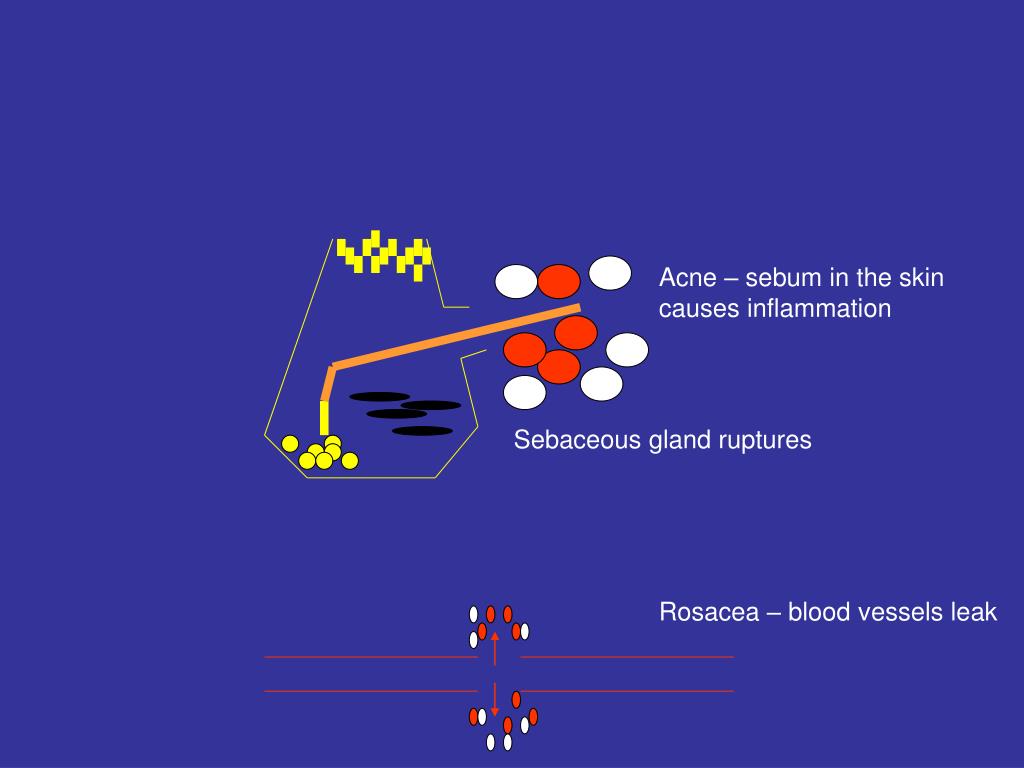 Acne – sebum in the skin causes inflammation

Sebaceous gland ruptures

Rosacea – blood vessels leak